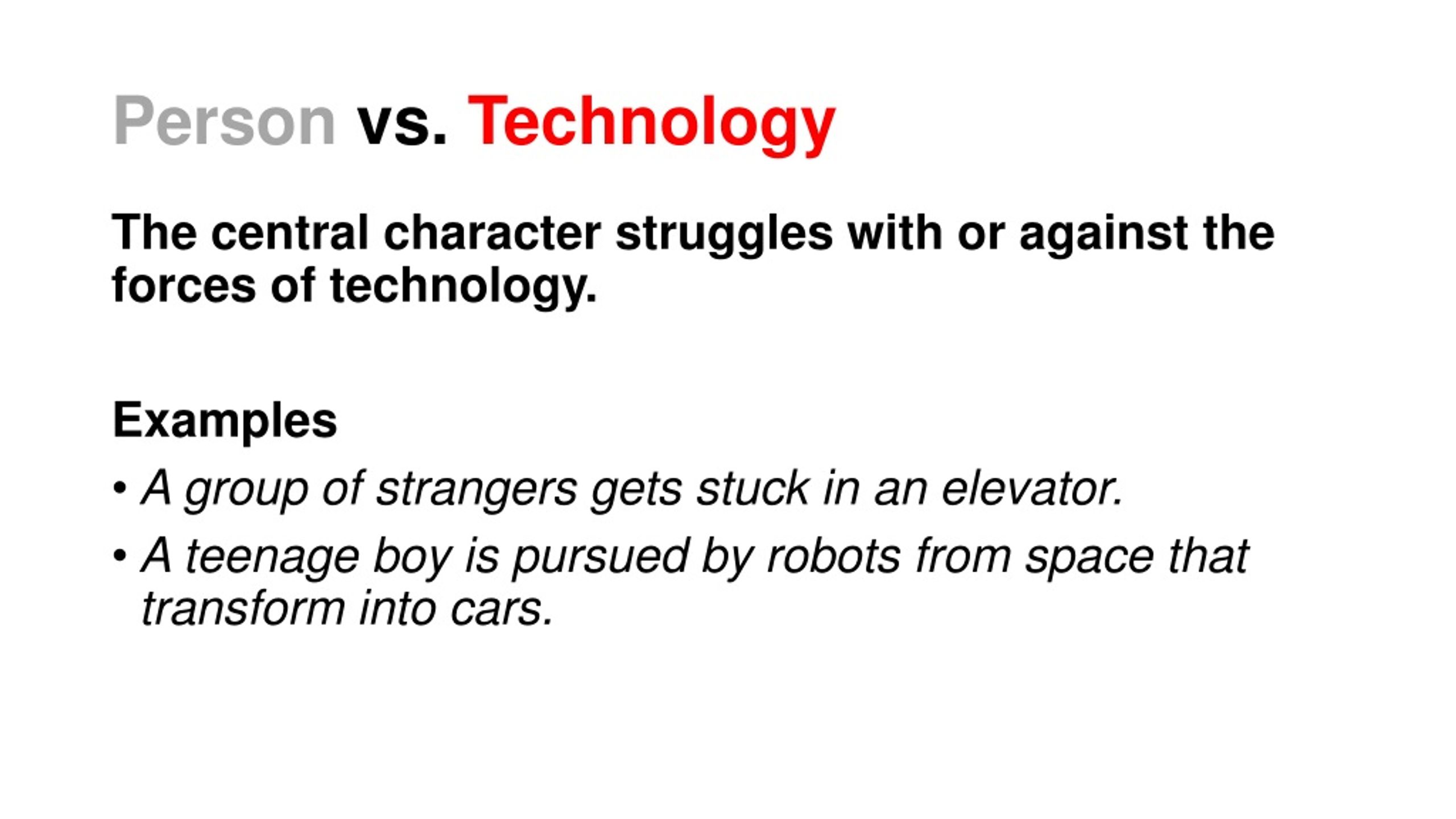 Person vs. Technology

The central character struggles with or against the forces of technology.

Examples

• A group of strangers gets stuck in an elevator.
• A teenage boy is pursued by robots from space that transform into cars.